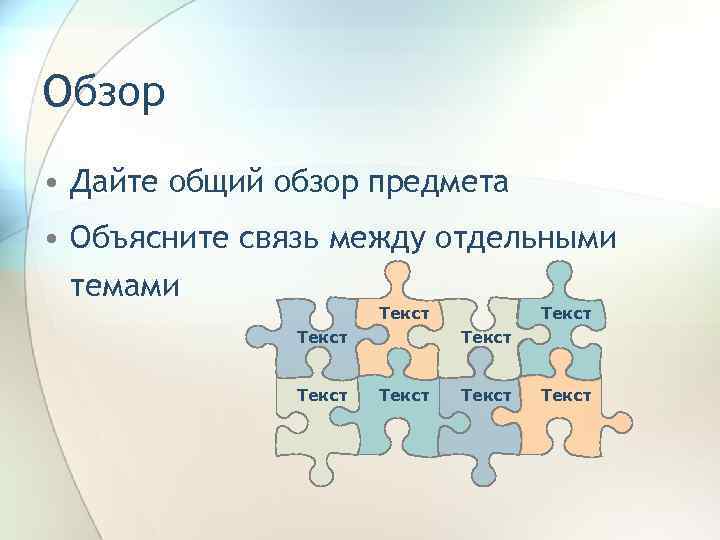 Обзор

• Дайте общий обзор предмета
• Объясните связь между отдельными темами

Текст
Текст
Текст
Текст
Текст
Текст
Текст
Текст